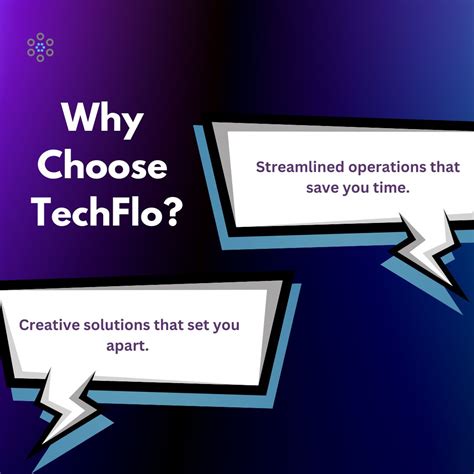 Why Choose TechFlo?

Streamlined operations that save you time.

Creative solutions that set you apart.